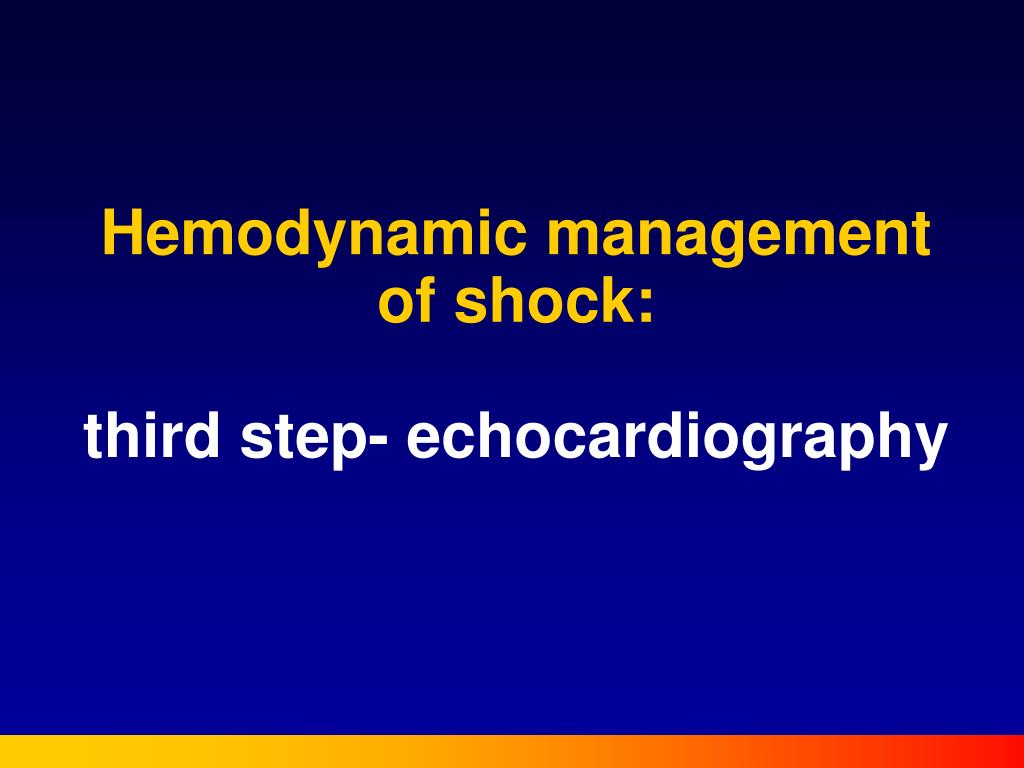 Hemodynamic management of shock:

third step- echocardiography